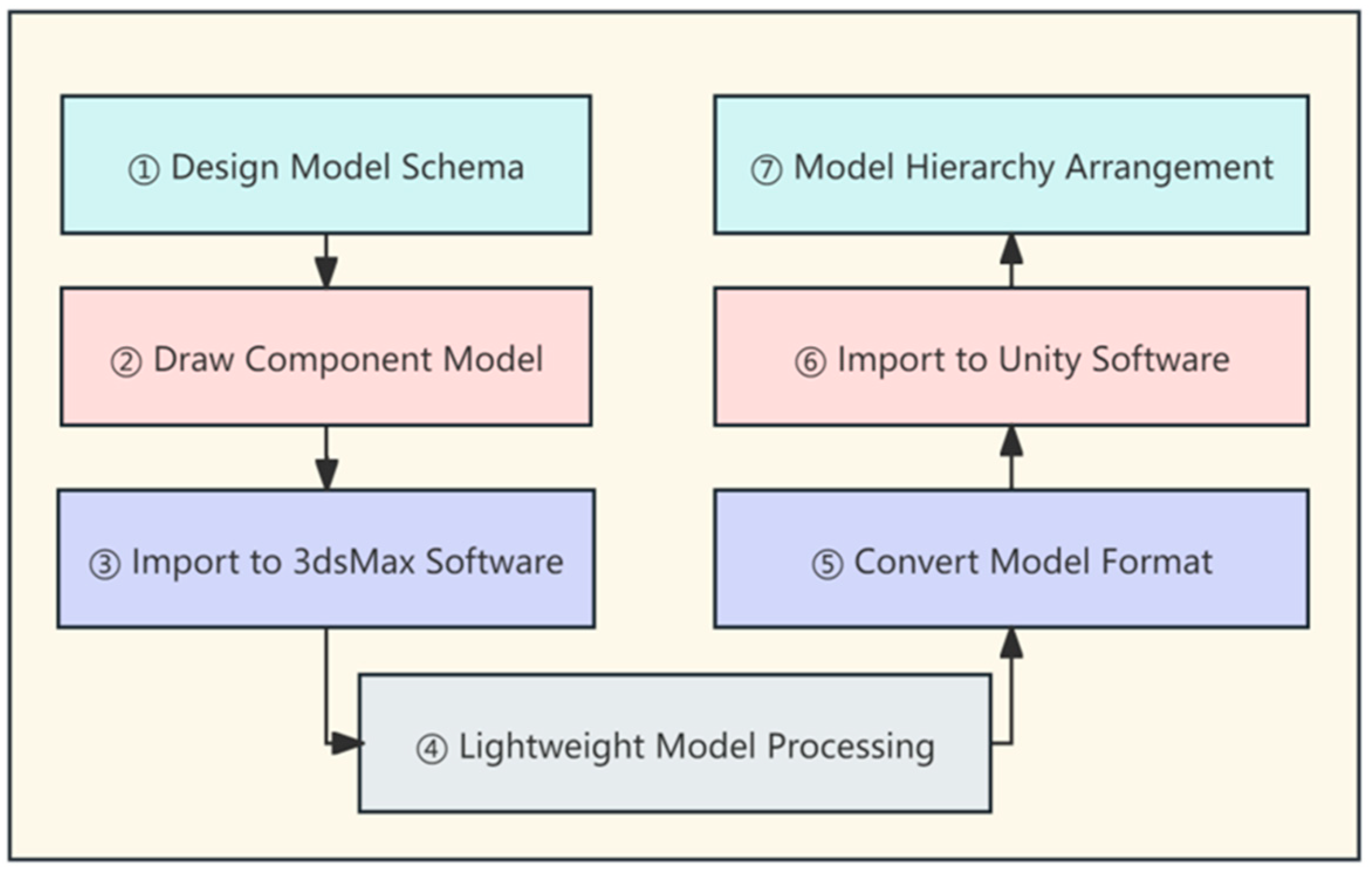 ① Design Model Schema

② Draw Component Model

③ Import to 3dsMax Software

④ Lightweight Model Processing

⑤ Convert Model Format

⑥ Import to Unity Software

⑦ Model Hierarchy Arrangement